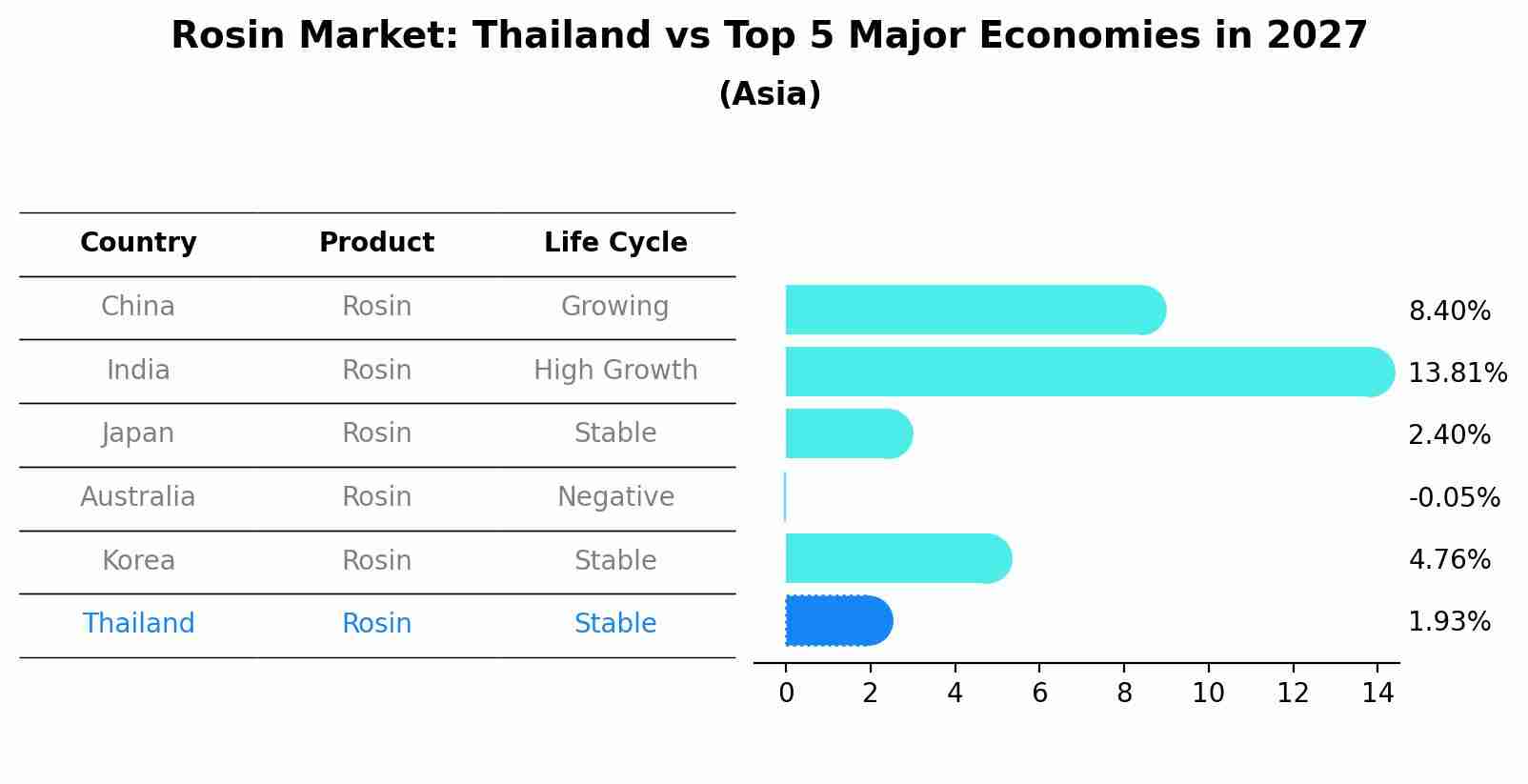 Rosin Market: Thailand vs Top 5 Major Economies in 2027
(Asia)

| Country | Product | Life Cycle |
|---|---|---|
| China | Rosin | Growing |
| India | Rosin | High Growth |
| Japan | Rosin | Stable |
| Australia | Rosin | Negative |
| Korea | Rosin | Stable |
| Thailand | Rosin | Stable |

8.40%
13.81%
2.40%
-0.05%
4.76%
1.93%

0 2 4 6 8 10 12 14